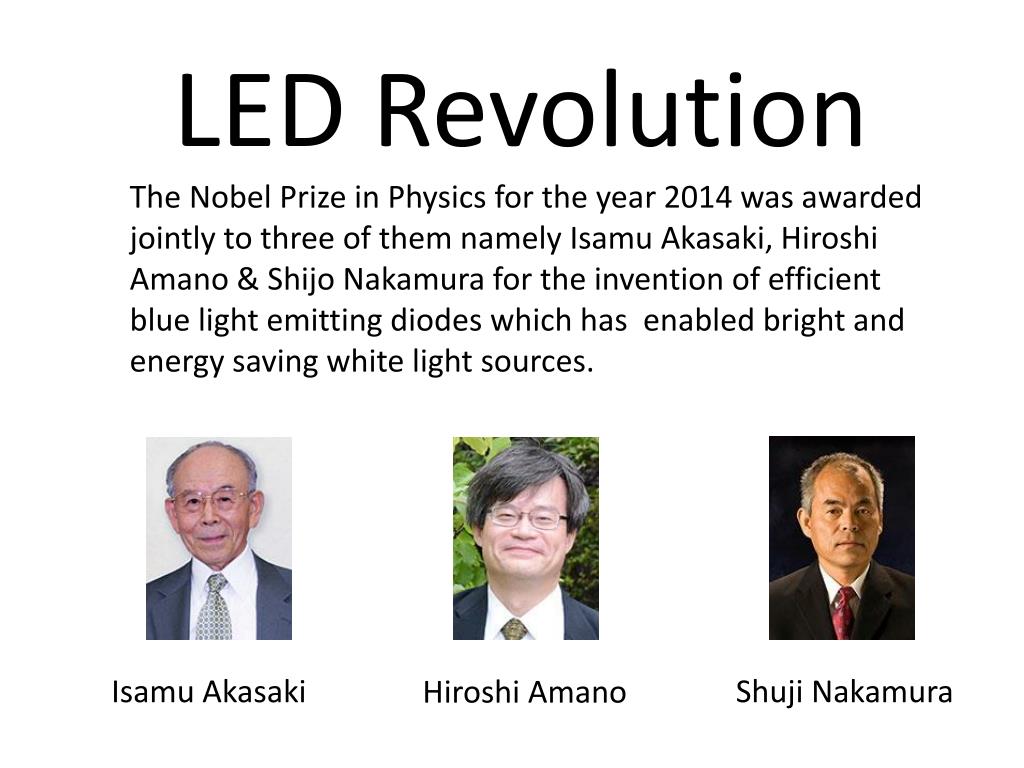 LED Revolution

The Nobel Prize in Physics for the year 2014 was awarded jointly to three of them namely Isamu Akasaki, Hiroshi Amano & Shijo Nakamura for the invention of efficient blue light emitting diodes which has enabled bright and energy saving white light sources.

Isamu Akasaki

Hiroshi Amano

Shuji Nakamura